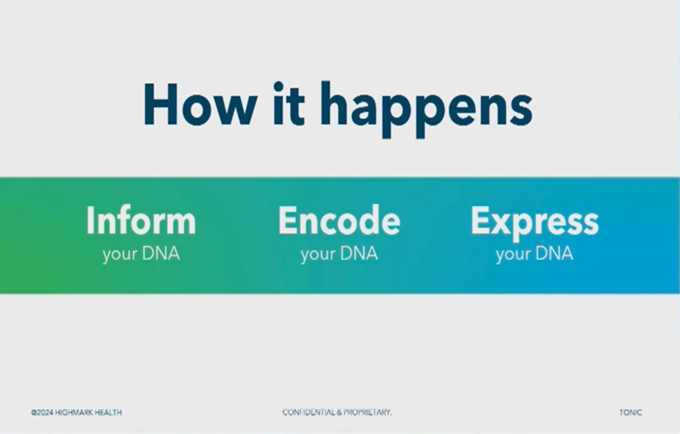 How it happens

Inform
your DNA

Encode
your DNA

Express
your DNA

©2024 HIGHMARK HEALTH

CONFIDENTIAL & PROPRIETARY.

TONIC